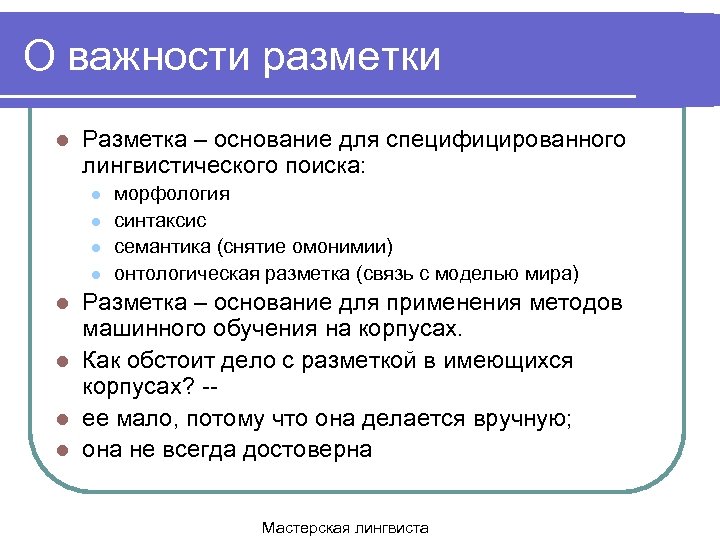 О важности разметки

- Разметка – основание для специфицированного лингвистического поиска:
  - морфология
  - синтаксис
  - семантика (снятие омонимии)
  - онтологическая разметка (связь с моделью мира)
- Разметка – основание для применения методов машинного обучения на корпусах.
- Как обстоит дело с разметкой в имеющихся корпусах? --
- ее мало, потому что она делается вручную;
- она не всегда достоверна

Мастерская лингвиста